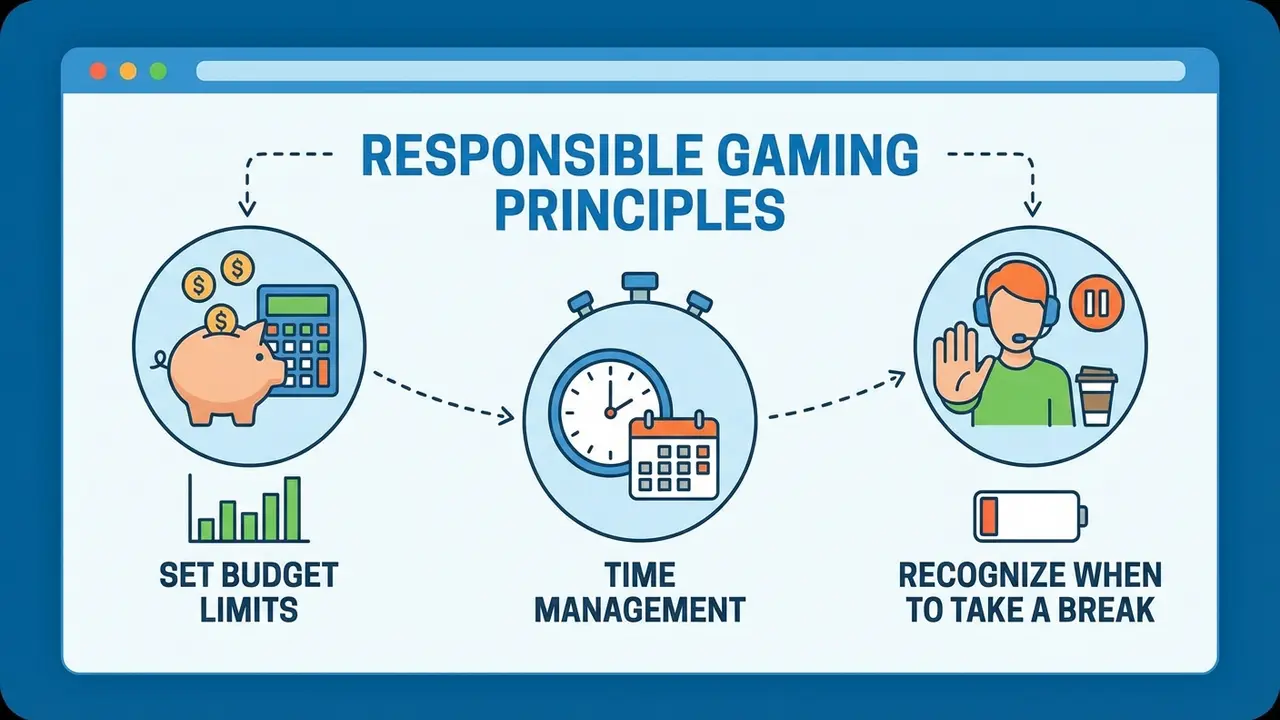 RESPONSIBLE GAMING PRINCIPLES

$ $ $

SET BUDGET LIMITS

TIME MANAGEMENT

RECOGNIZE WHEN TO TAKE A BREAK